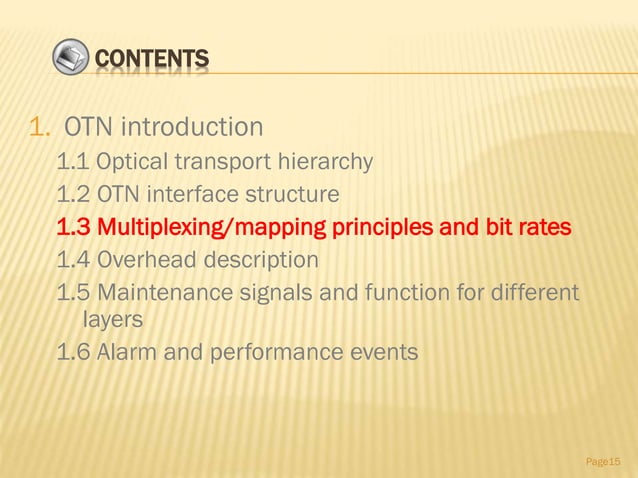 CONTENTS

1. OTN introduction

1.1 Optical transport hierarchy

1.2 OTN interface structure

1.3 Multiplexing/mapping principles and bit rates

1.4 Overhead description

1.5 Maintenance signals and function for different layers

1.6 Alarm and performance events

Page15